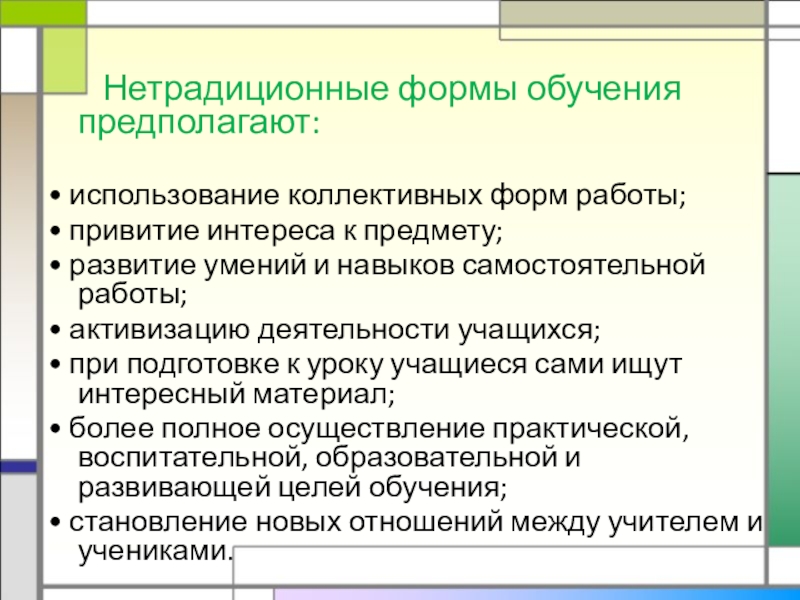 Нетрадиционные формы обучения предполагают:

• использование коллективных форм работы;
• привитие интереса к предмету;
• развитие умений и навыков самостоятельной работы;
• активизацию деятельности учащихся;
• при подготовке к уроку учащиеся сами ищут интересный материал;
• более полное осуществление практической, воспитательной, образовательной и развивающей целей обучения;
• становление новых отношений между учителем и учениками.